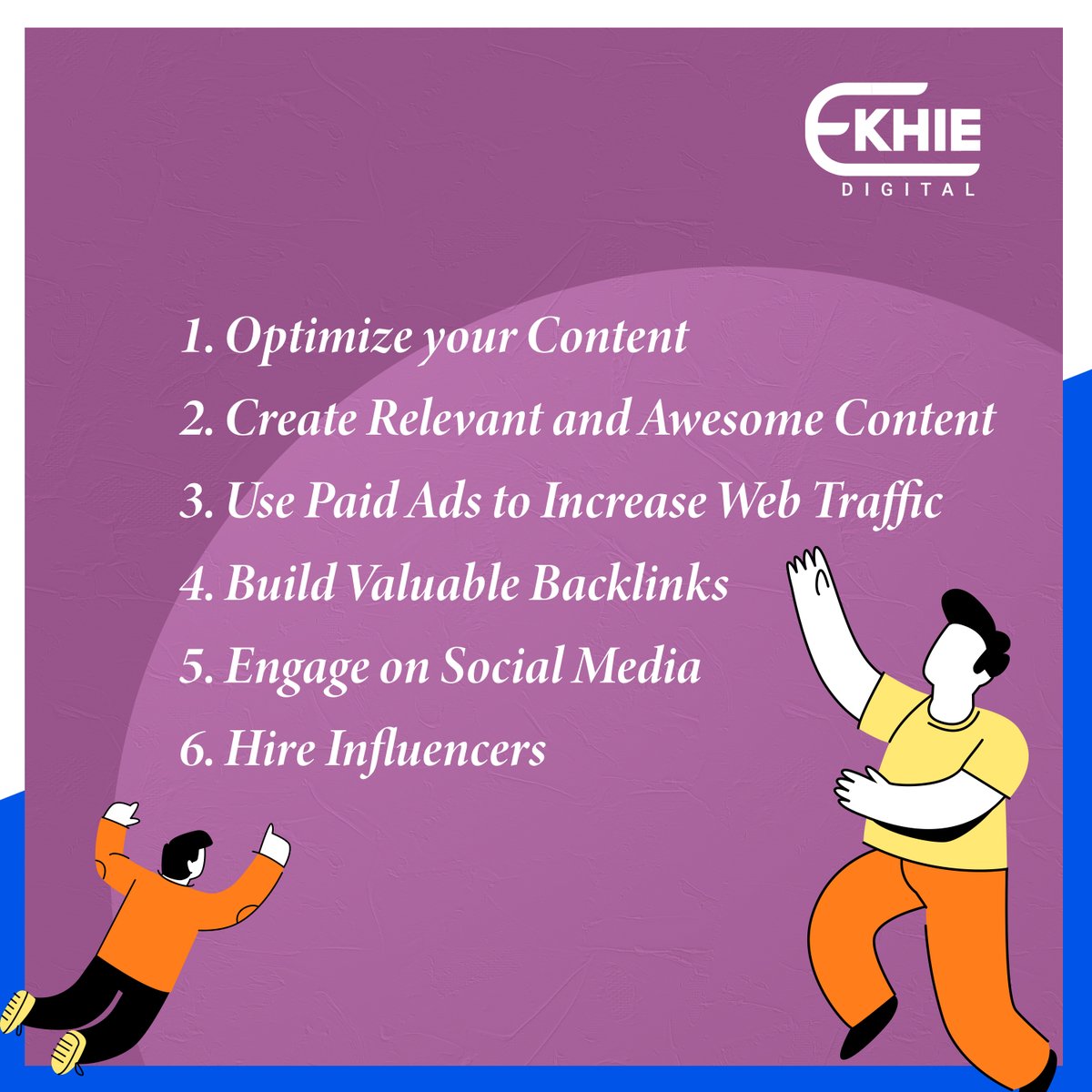 EKHIE
DIGITAL

1. Optimize your Content
2. Create Relevant and Awesome Content
3. Use Paid Ads to Increase Web Traffic
4. Build Valuable Backlinks
5. Engage on Social Media
6. Hire Influencers